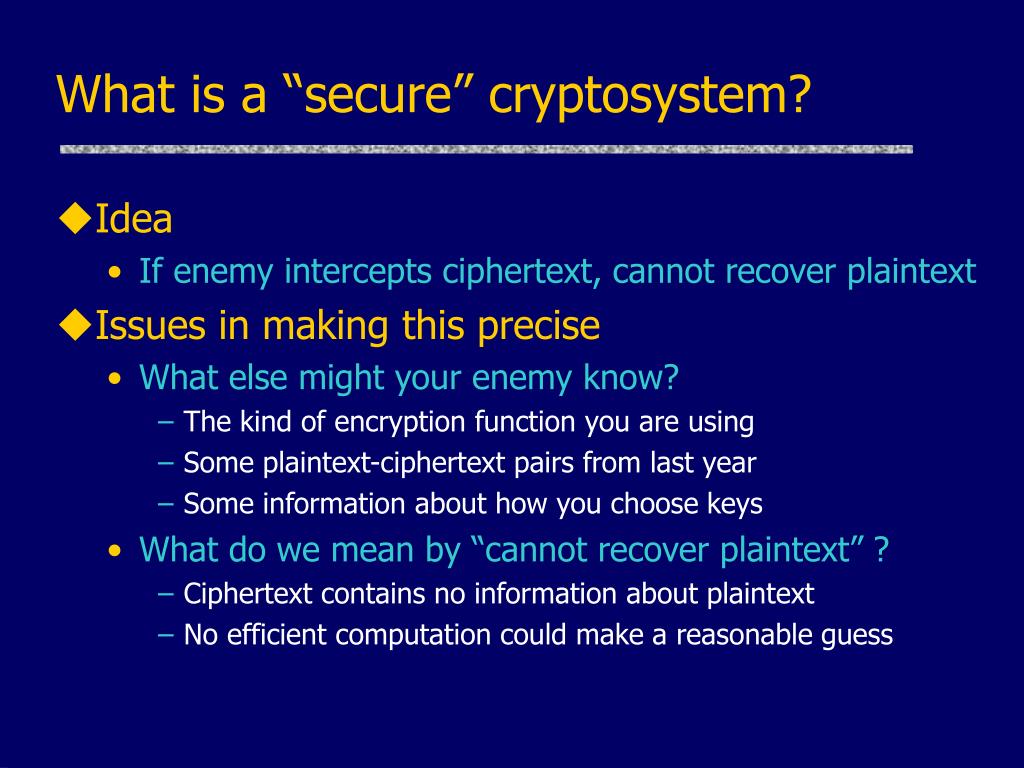 What is a “secure” cryptosystem?

◆Idea
• If enemy intercepts ciphertext, cannot recover plaintext

◆Issues in making this precise
• What else might your enemy know?
– The kind of encryption function you are using
– Some plaintext-ciphertext pairs from last year
– Some information about how you choose keys
• What do we mean by “cannot recover plaintext” ?
– Ciphertext contains no information about plaintext
– No efficient computation could make a reasonable guess